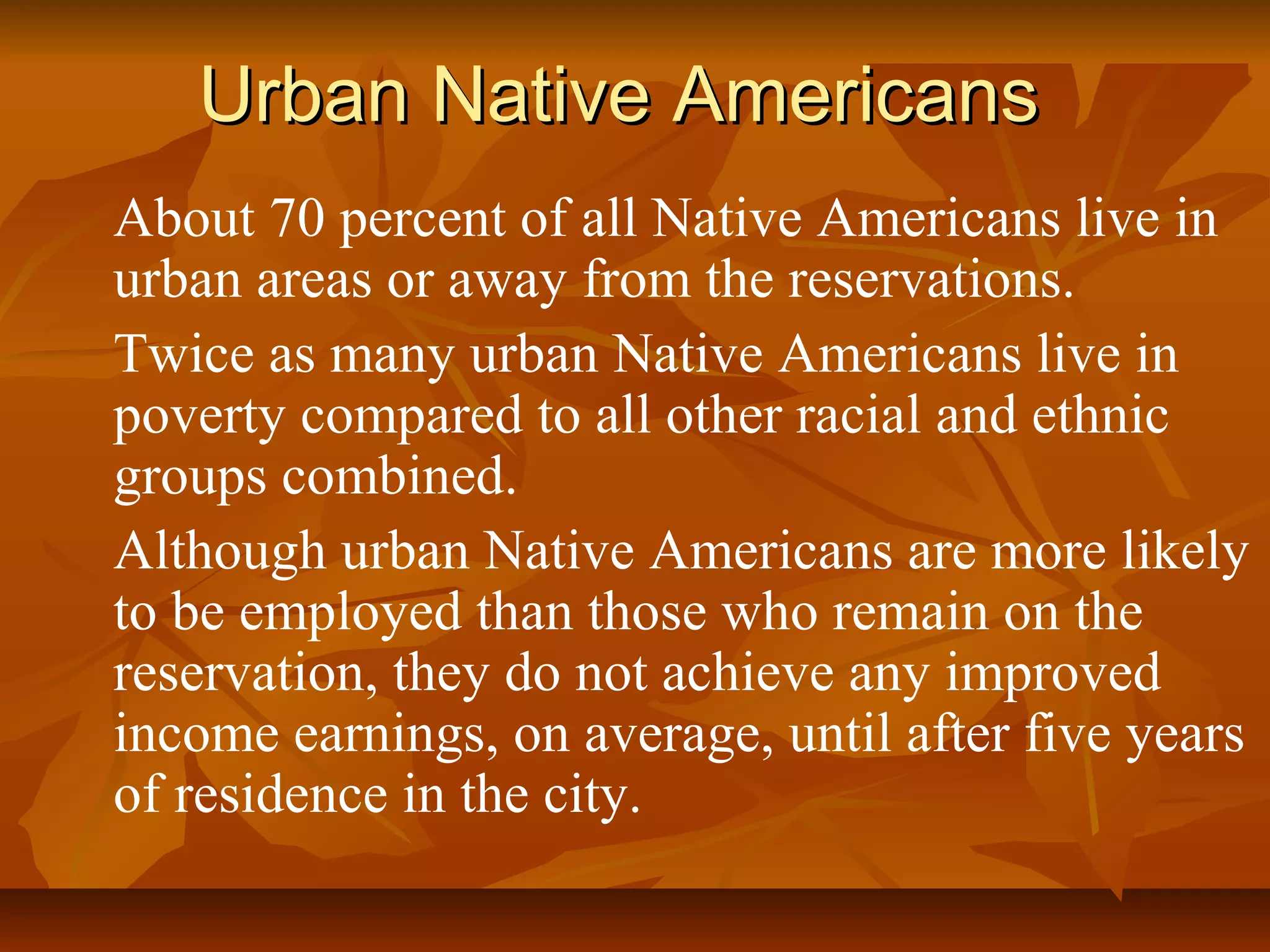 Urban Native Americans

About 70 percent of all Native Americans live in urban areas or away from the reservations.

Twice as many urban Native Americans live in poverty compared to all other racial and ethnic groups combined.

Although urban Native Americans are more likely to be employed than those who remain on the reservation, they do not achieve any improved income earnings, on average, until after five years of residence in the city.